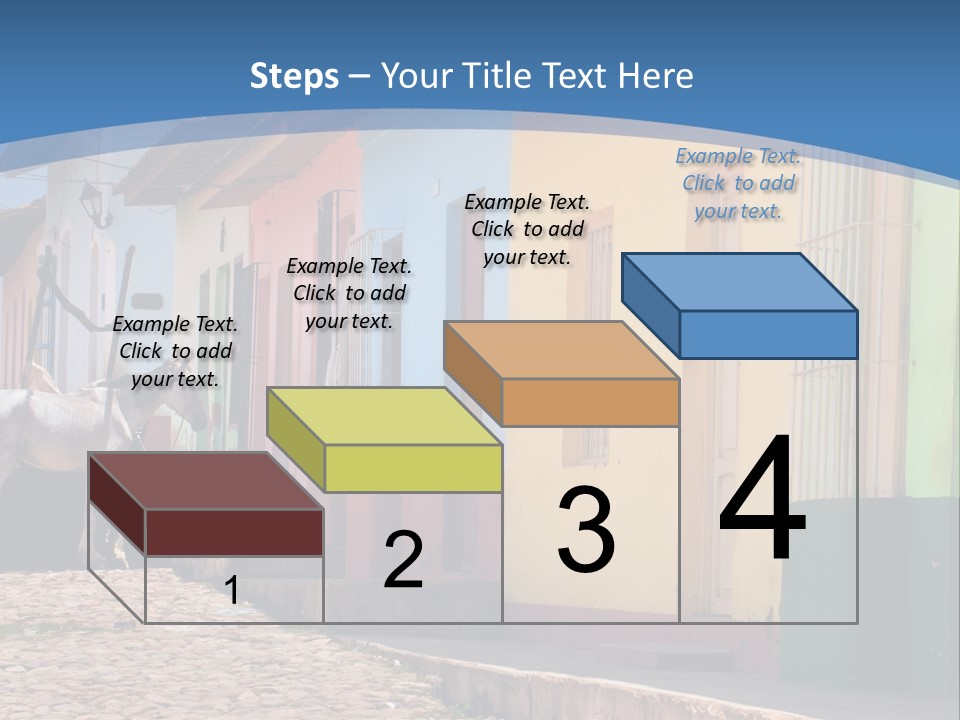 Steps – Your Title Text Here

Example Text. Click to add your text.

Example Text. Click to add your text.

Example Text. Click to add your text.

Example Text. Click to add your text.

1

2

3

4